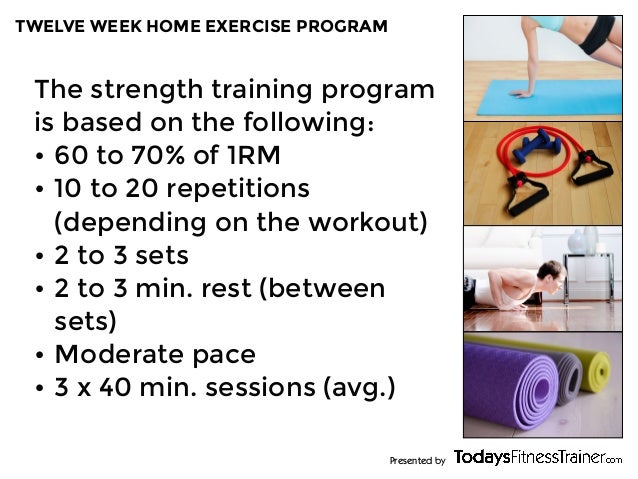 TWELVE WEEK HOME EXERCISE PROGRAM

The strength training program is based on the following:
• 60 to 70% of 1RM
• 10 to 20 repetitions (depending on the workout)
• 2 to 3 sets
• 2 to 3 min. rest (between sets)
• Moderate pace
• 3 x 40 min. sessions (avg.)

Presented by TodaysFitnessTrainer.com